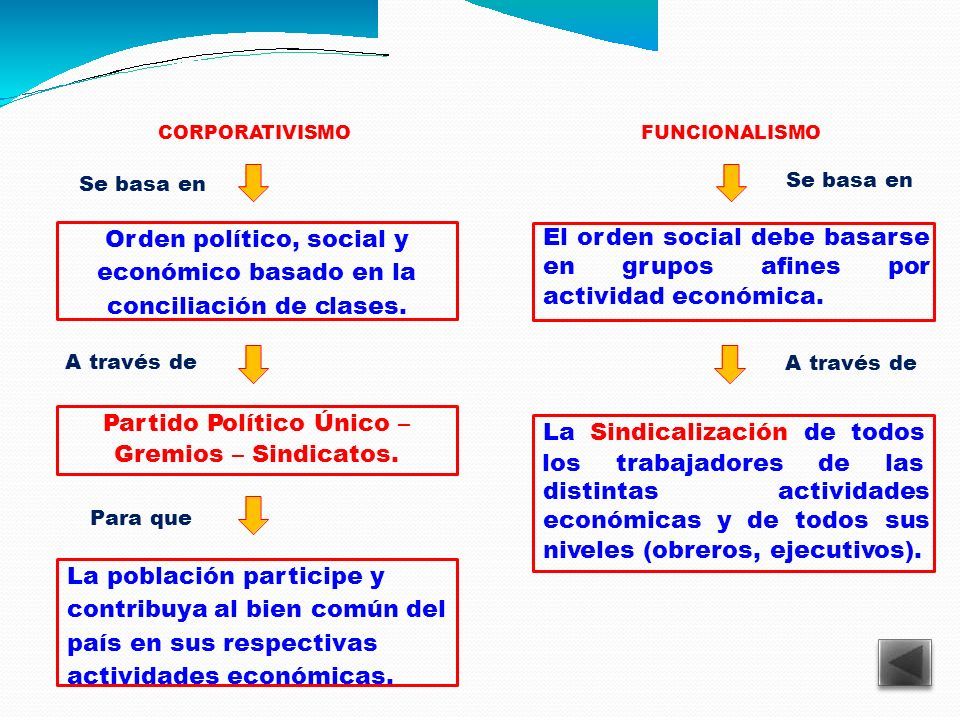 CORPORATIVISMO

Se basa en

Orden político, social y económico basado en la conciliación de clases.

A través de

Partido Político Único – Gremios – Sindicatos.

Para que

La población participe y contribuya al bien común del país en sus respectivas actividades económicas.

FUNCIONALISMO

Se basa en

El orden social debe basarse en grupos afines por actividad económica.

A través de

La Sindicalización de todos los trabajadores de las distintas actividades económicas y de todos sus niveles (obreros, ejecutivos).